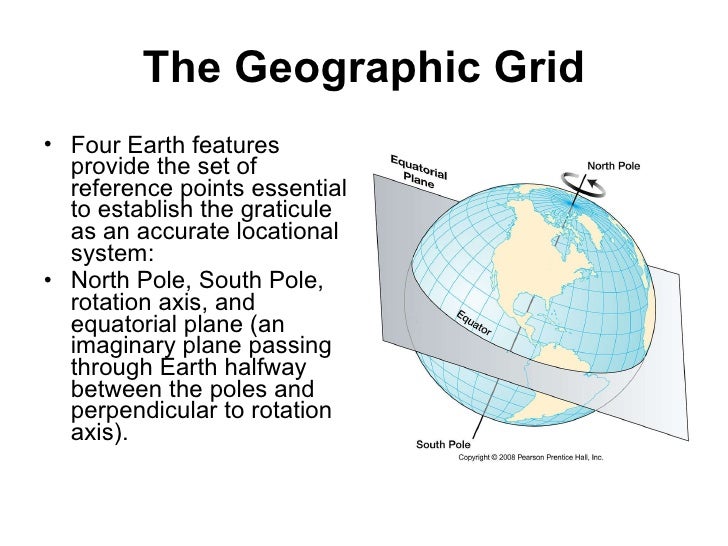 The Geographic Grid

• Four Earth features provide the set of reference points essential to establish the graticule as an accurate locational system:
• North Pole, South Pole, rotation axis, and equatorial plane (an imaginary plane passing through Earth halfway between the poles and perpendicular to rotation axis).

Equatorial Plane
North Pole
Equator
South Pole
Copyright © 2008 Pearson Prentice Hall, Inc.